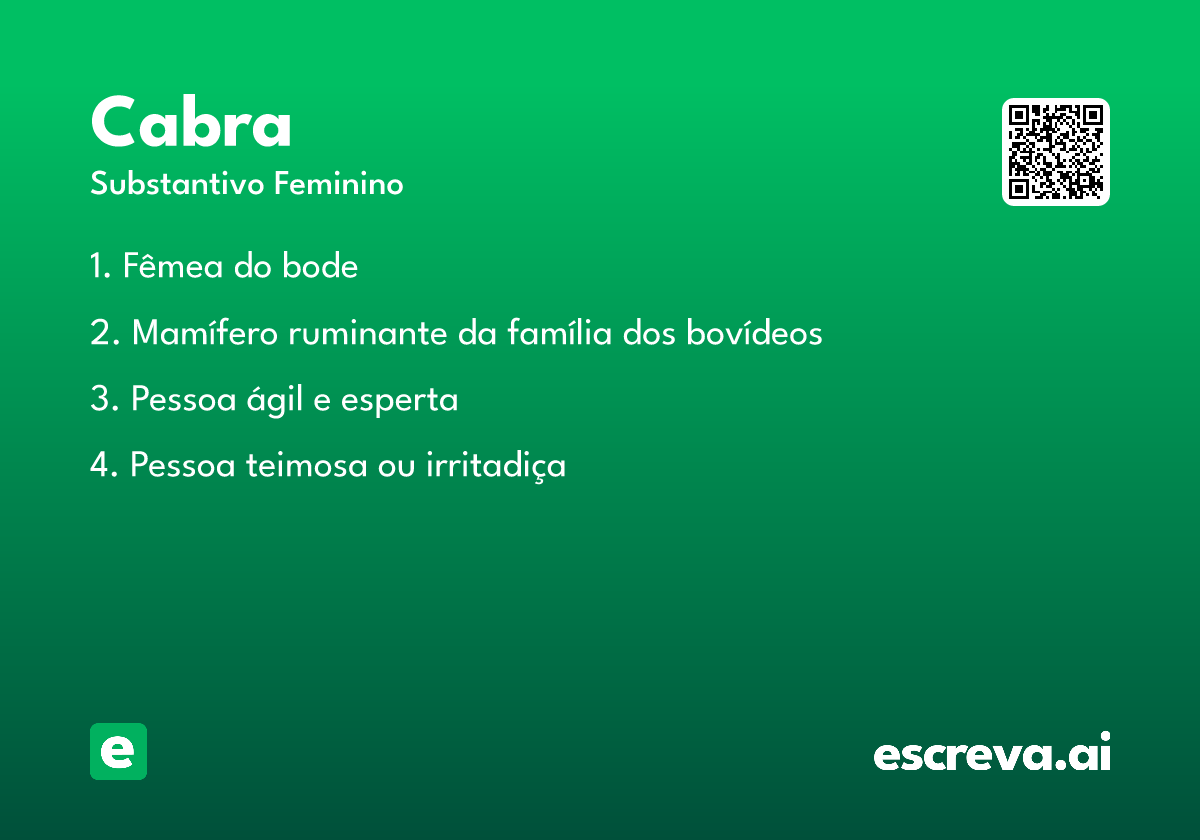 Cabra
Substantivo Feminino

1. Fêmea do bode

2. Mamífero ruminante da família dos bovídeos

3. Pessoa ágil e esperta

4. Pessoa teimosa ou irritadiça

e

escreva.ai